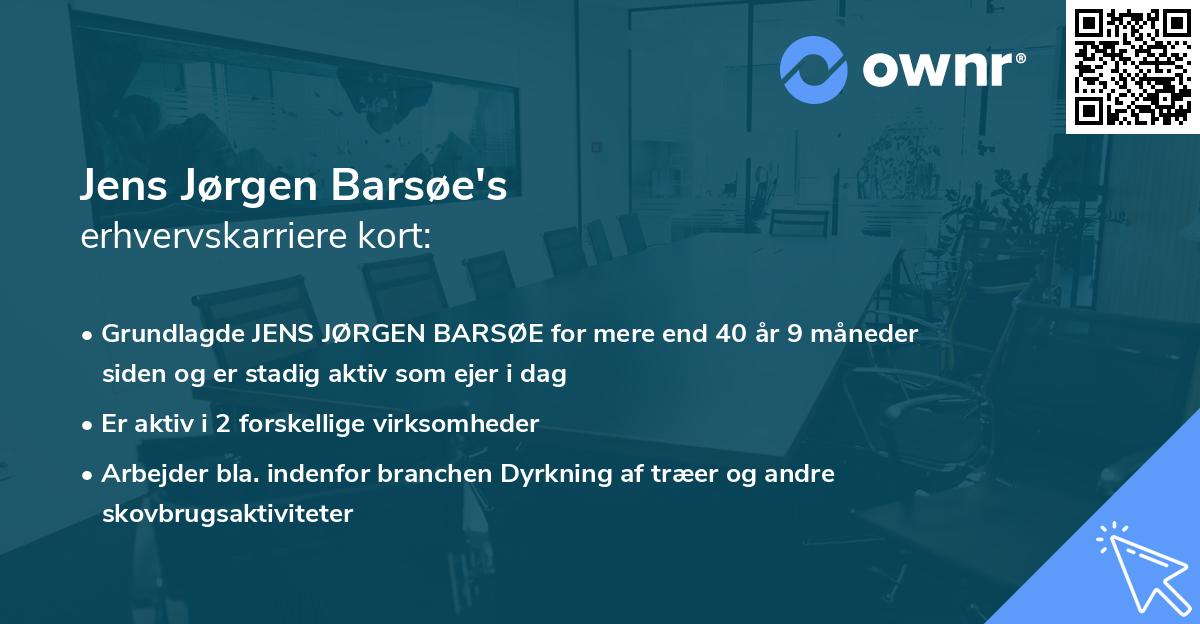 ownr®

Jens Jørgen Barsøe's
erhvervskarriere kort:

• Grundlagde JENS JØRGEN BARSØE for mere end 40 år 9 måneder siden og er stadig aktiv som ejer i dag

• Er aktiv i 2 forskellige virksomheder

• Arbejder bla. indenfor branchen Dyrkning af træer og andre skovbrugsaktiviteter